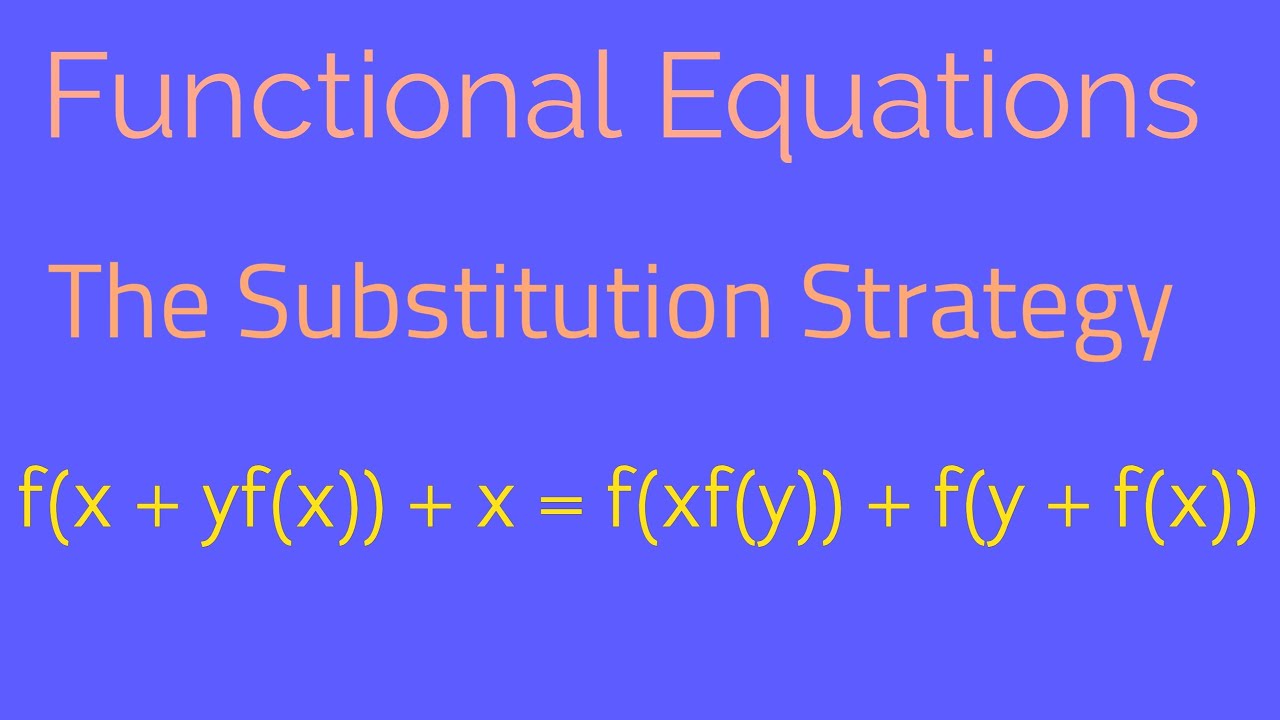 Functional Equations

The Substitution Strategy

$f(x + yf(x)) + x = f(xf(y)) + f(y + f(x))$